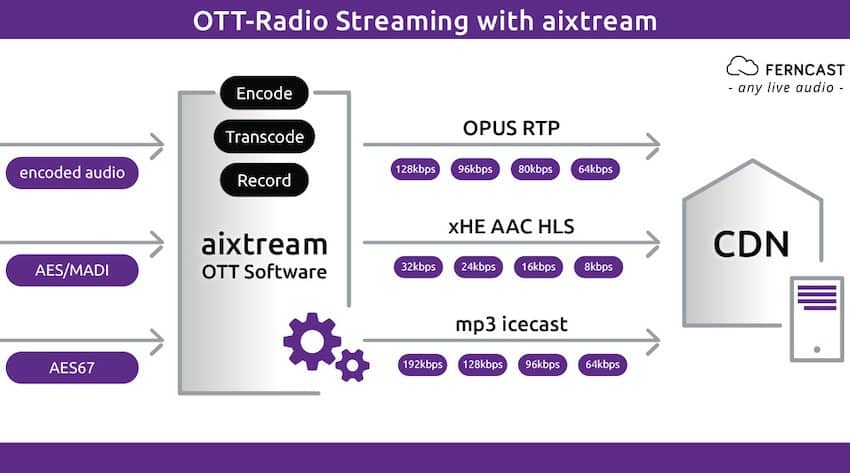 OTT-Radio Streaming with aixtream

FERNCAST
- any live audio -

encoded audio

AES/MADI

AES67

Encode

Transcode

Record

aixtream
OTT Software

OPUS RTP

128kbps 96kbps 80kbps 64kbps

xHE AAC HLS

32kbps 24kbps 16kbps 8kbps

mp3 icecast

192kbps 128kbps 96kbps 64kbps

CDN